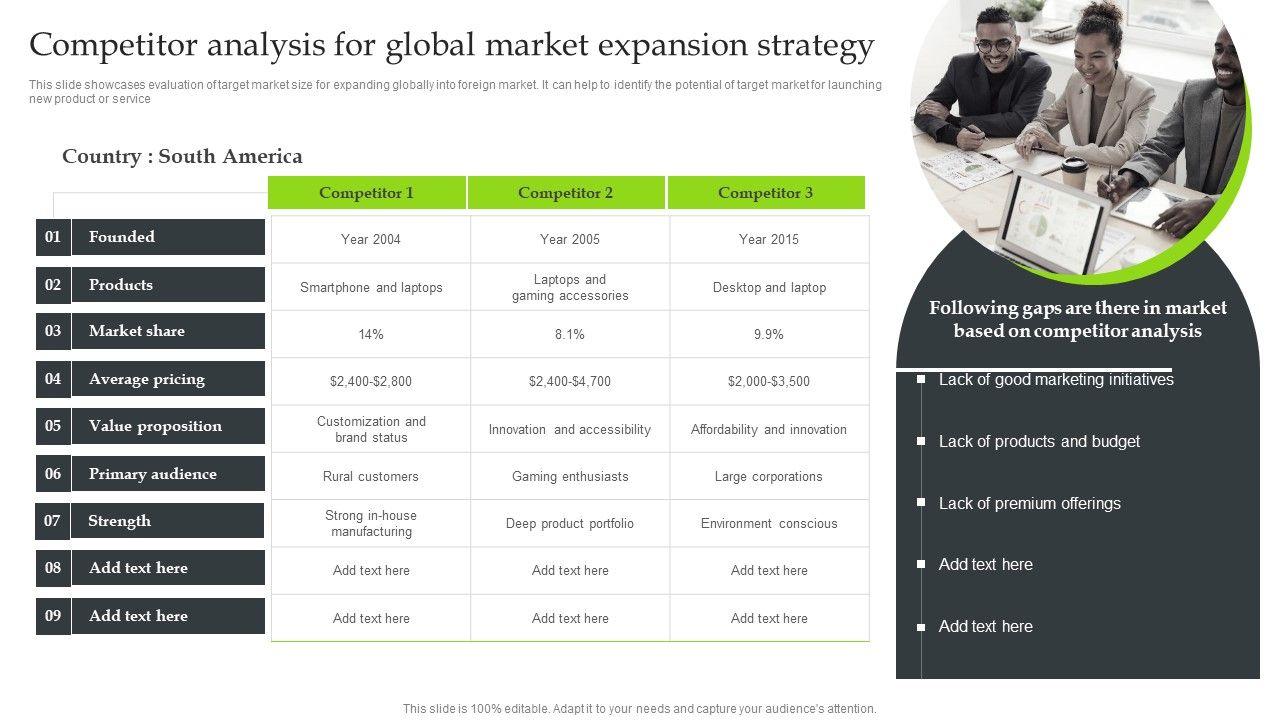 Competitor analysis for global market expansion strategy

This slide showcases evaluation of target market size for expanding globally into foreign market. It can help to identify the potential of target market for launching new product or service

Country : South America

| | | Competitor 1 | Competitor 2 | Competitor 3 |
|---|---|---|---|---|
| 01 | Founded | Year 2004 | Year 2005 | Year 2015 |
| 02 | Products | Smartphone and laptops | Laptops and gaming accessories | Desktop and laptop |
| 03 | Market share | 14% | 8.1% | 9.9% |
| 04 | Average pricing | \$2,400-\$2,800 | \$2,400-\$4,700 | \$2,000-\$3,500 |
| 05 | Value proposition | Customization and brand status | Innovation and accessibility | Affordability and innovation |
| 06 | Primary audience | Rural customers | Gaming enthusiasts | Large corporations |
| 07 | Strength | Strong in-house manufacturing | Deep product portfolio | Environment conscious |
| 08 | Add text here | Add text here | Add text here | Add text here |
| 09 | Add text here | Add text here | Add text here | Add text here |

Following gaps are there in market based on competitor analysis

Lack of good marketing initiatives

Lack of products and budget

Lack of premium offerings

Add text here

Add text here

This slide is 100% editable. Adapt it to your needs and capture your audience's attention.